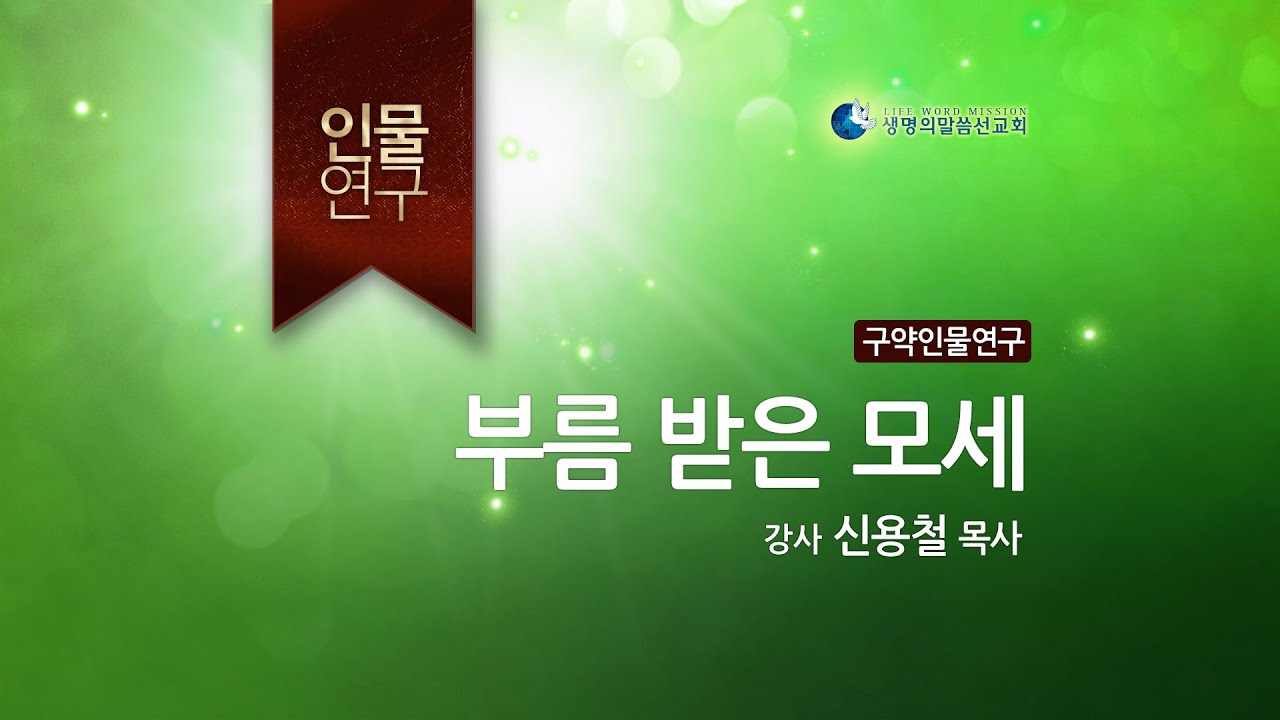 인물
연구

LIFE WORD MISSION
생명의말씀선교회

구약인물연구

부름 받은 모세

강사 신용철 목사